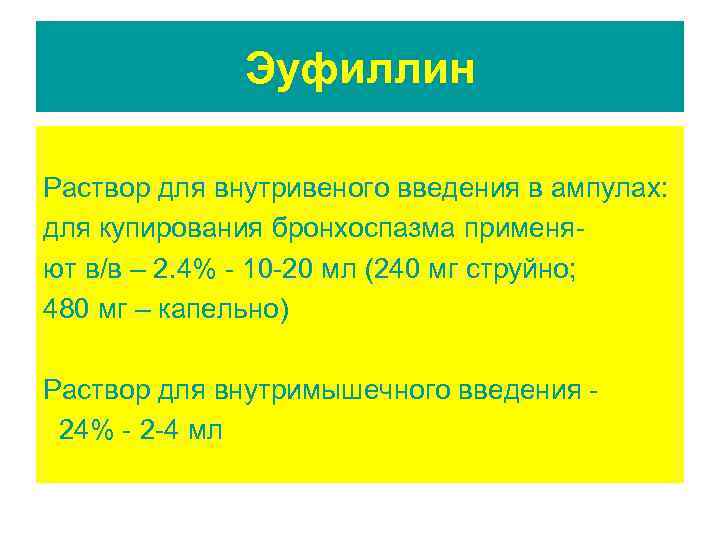 Эуфиллин

Раствор для внутривеного введения в ампулах: для купирования бронхоспазма применяют в/в – 2.4% - 10-20 мл (240 мг струйно; 480 мг – капельно)

Раствор для внутримышечного введения - 24% - 2-4 мл